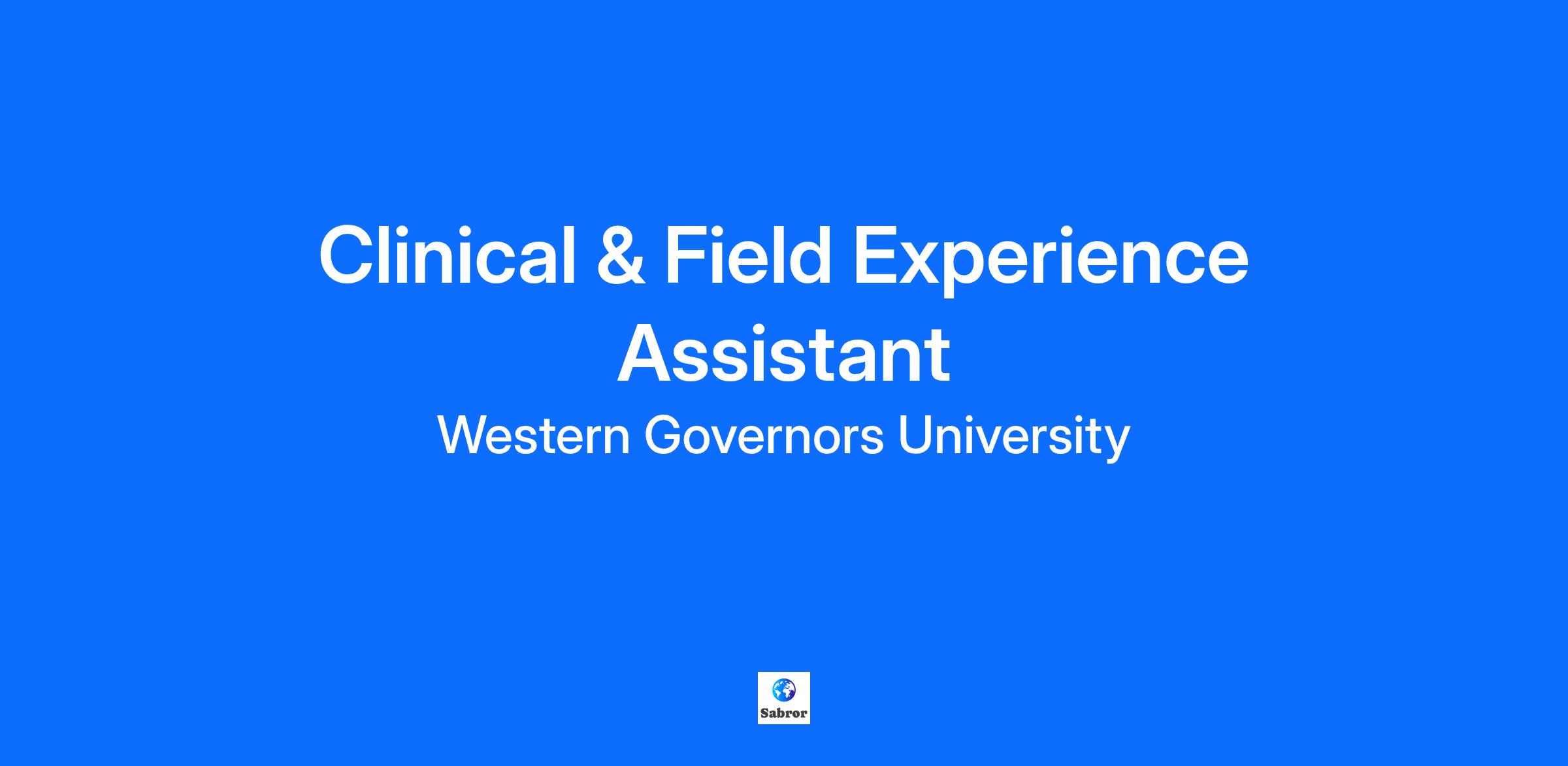 Clinical & Field Experience Assistant

Western Governors University

Sabror